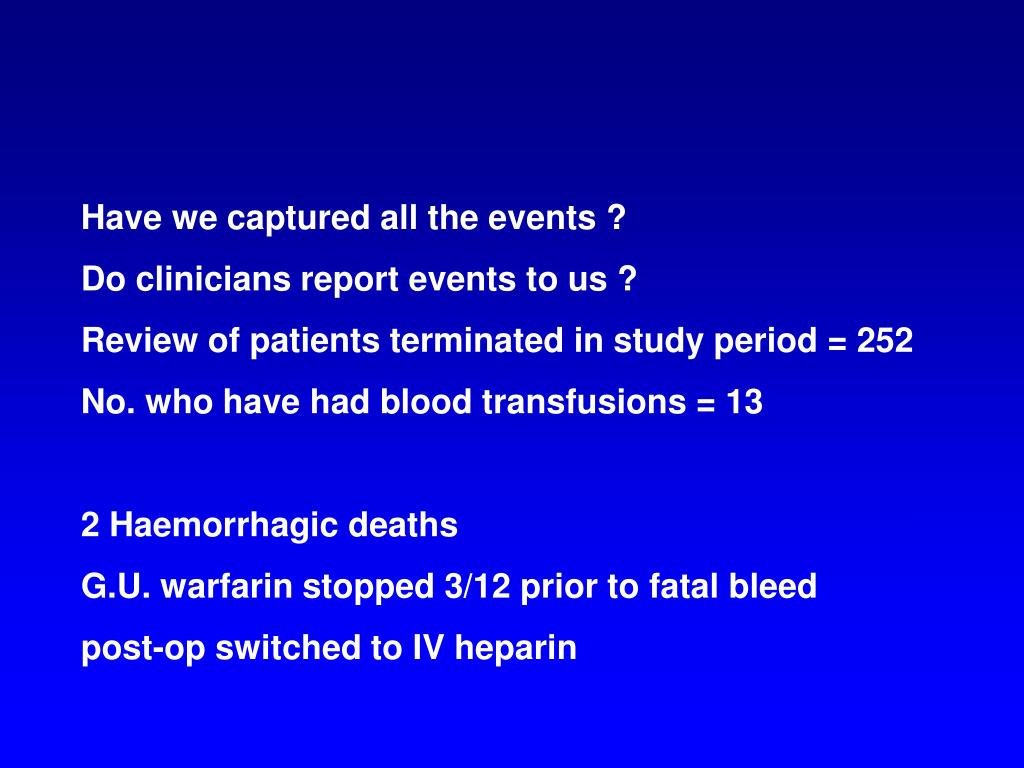 Have we captured all the events ?

Do clinicians report events to us ?

Review of patients terminated in study period = 252

No. who have had blood transfusions = 13

2 Haemorrhagic deaths

G.U. warfarin stopped 3/12 prior to fatal bleed

post-op switched to IV heparin